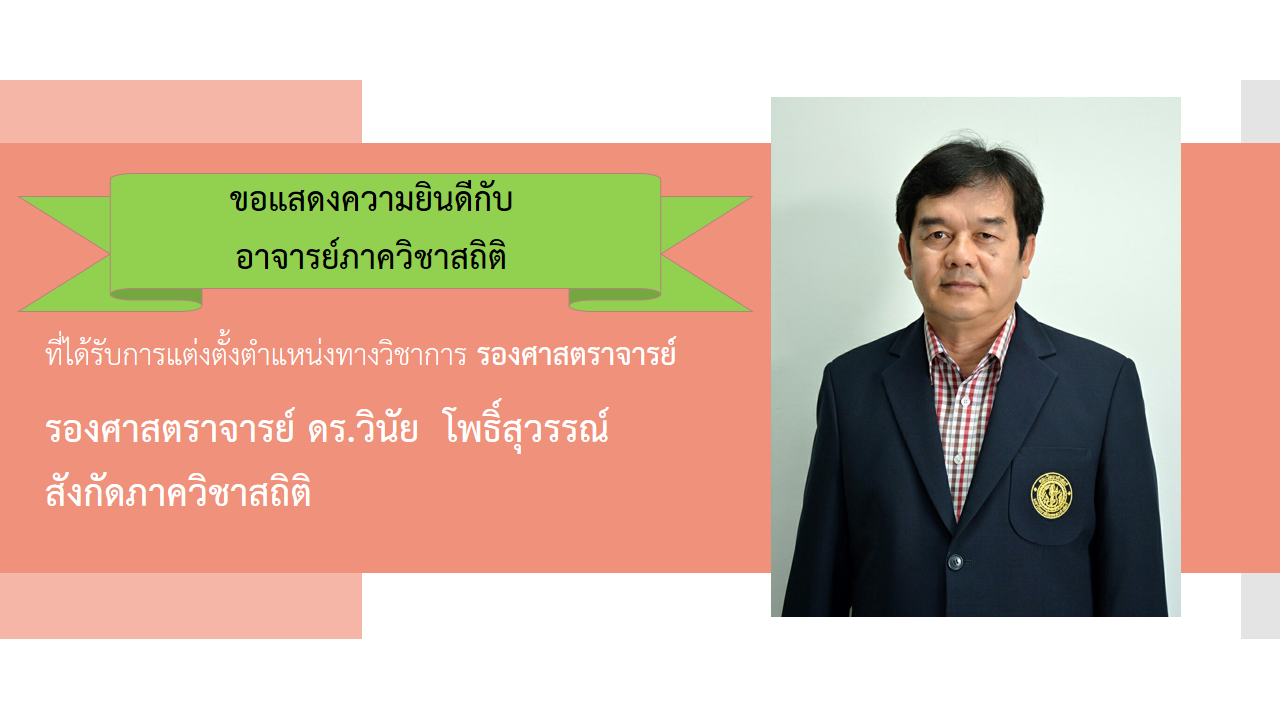 ขอแสดงความยินดีกับ
อาจารย์ภาควิชาสถิติ

ที่ได้รับการแต่งตั้งตำแหน่งทางวิชาการ รองศาสตราจารย์

รองศาสตราจารย์ ดร.วินัย  โพธิ์สุวรรณ์
สังกัดภาควิชาสถิติ